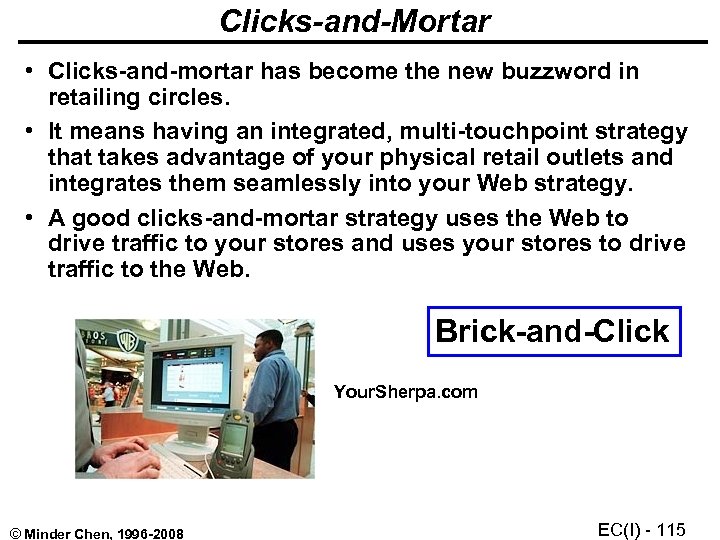 Clicks-and-Mortar

• Clicks-and-mortar has become the new buzzword in retailing circles.

• It means having an integrated, multi-touchpoint strategy that takes advantage of your physical retail outlets and integrates them seamlessly into your Web strategy.

• A good clicks-and-mortar strategy uses the Web to drive traffic to your stores and uses your stores to drive traffic to the Web.

Brick-and-Click

YourSherpa.com

© Minder Chen, 1996-2008

EC(I) - 115